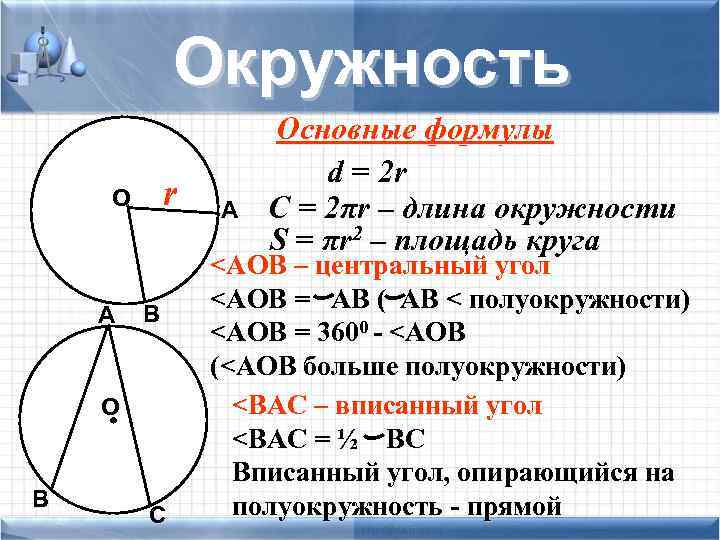 Окружность

Основные формулы

$d = 2r$

$C = 2\pi r$ – длина окружности

$S = \pi r^2$ – площадь круга

O r A

B

<AOB – центральный угол

<AOB = ⌣AB (⌣AB < полуокружности)

<AOB = $360^0$ - <AOB

(<AOB больше полуокружности)

A

O

B

C

<BAC – вписанный угол

<BAC = ½ ⌣BC

Вписанный угол, опирающийся на полуокружность - прямой